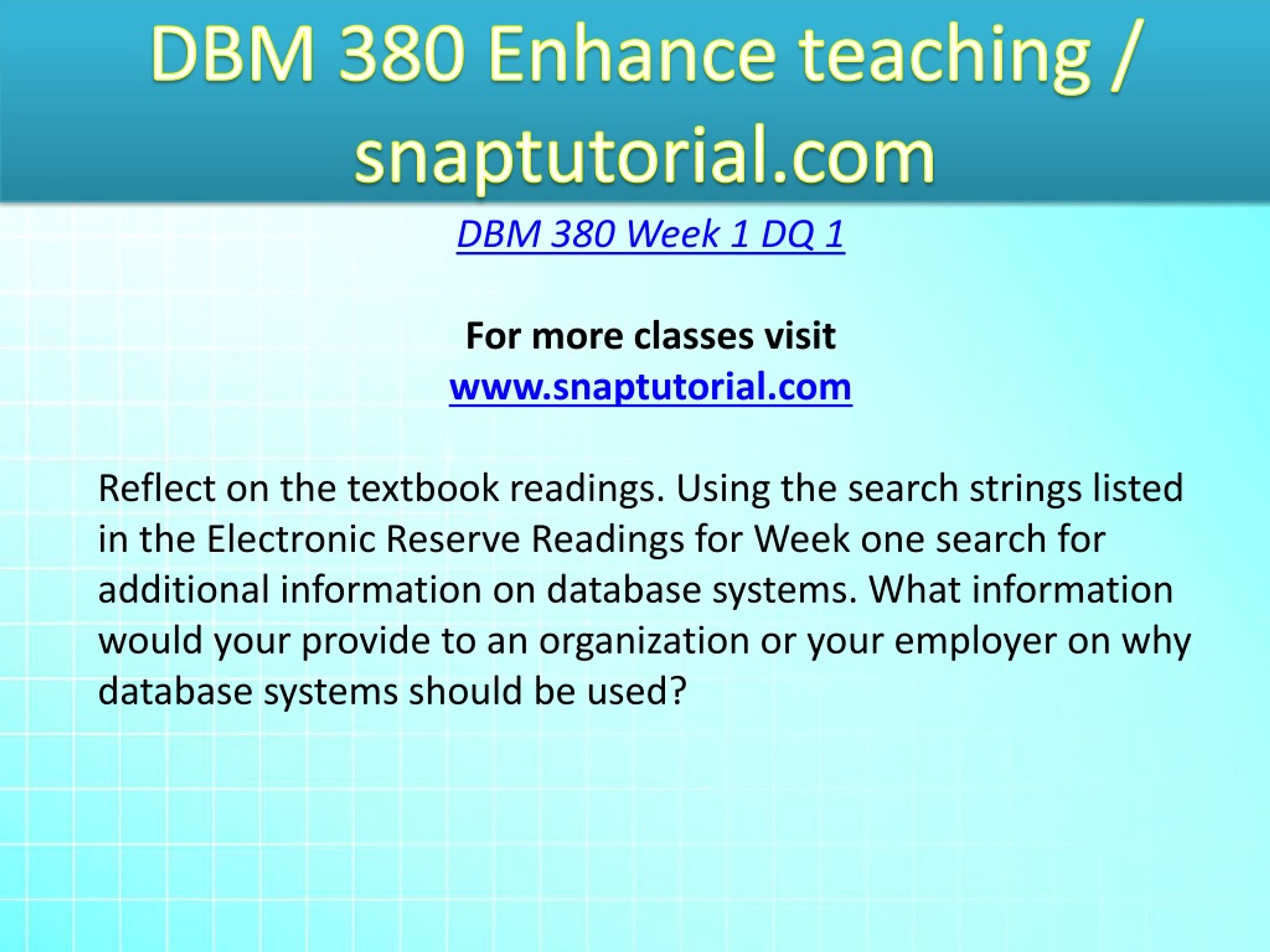 DBM 380 Enhance teaching / snaptutorial.com

DBM 380 Week 1 DQ 1

For more classes visit
www.snaptutorial.com

Reflect on the textbook readings. Using the search strings listed in the Electronic Reserve Readings for Week one search for additional information on database systems. What information would your provide to an organization or your employer on why database systems should be used?